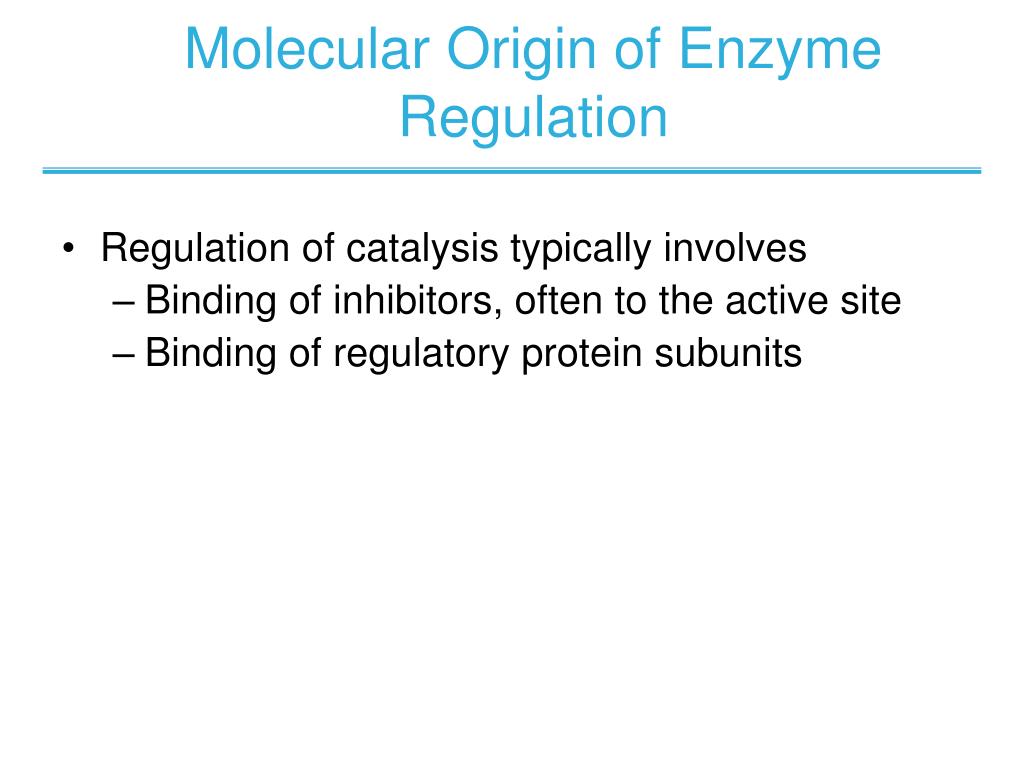 Molecular Origin of Enzyme Regulation

• Regulation of catalysis typically involves
– Binding of inhibitors, often to the active site
– Binding of regulatory protein subunits